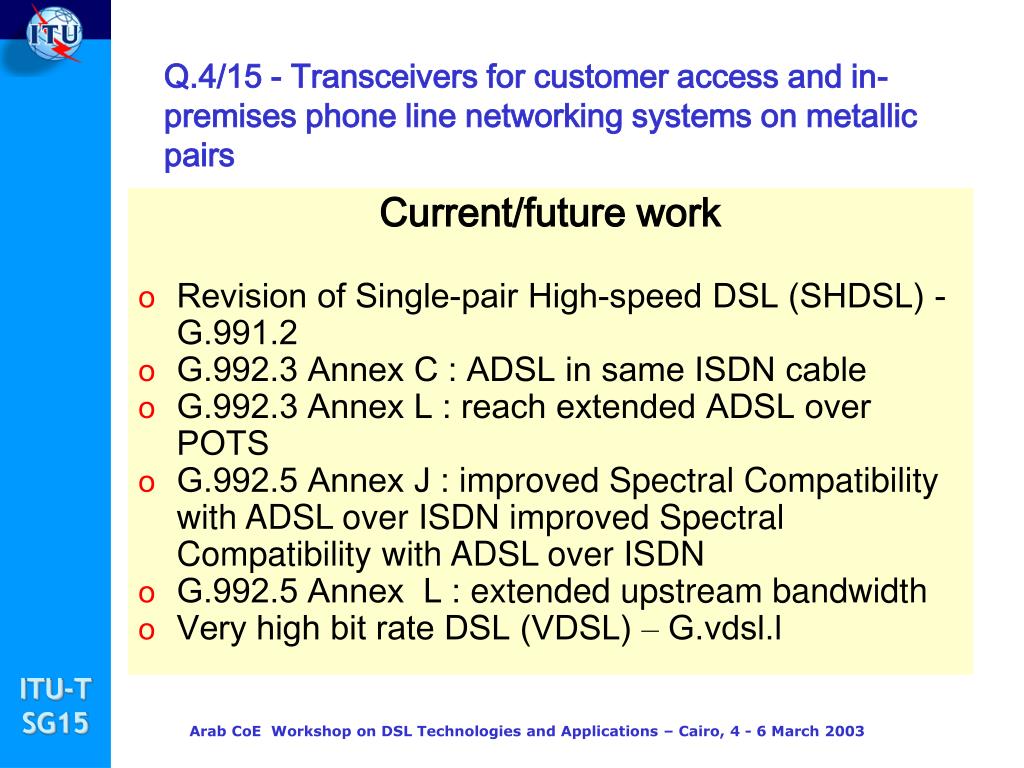 ITU

Q.4/15 - Transceivers for customer access and in-premises phone line networking systems on metallic pairs

Current/future work

o Revision of Single-pair High-speed DSL (SHDSL) - G.991.2
o G.992.3 Annex C : ADSL in same ISDN cable
o G.992.3 Annex L : reach extended ADSL over POTS
o G.992.5 Annex J : improved Spectral Compatibility with ADSL over ISDN improved Spectral Compatibility with ADSL over ISDN
o G.992.5 Annex L : extended upstream bandwidth
o Very high bit rate DSL (VDSL) – G.vdsl.l

ITU-T SG15

Arab CoE Workshop on DSL Technologies and Applications – Cairo, 4 - 6 March 2003